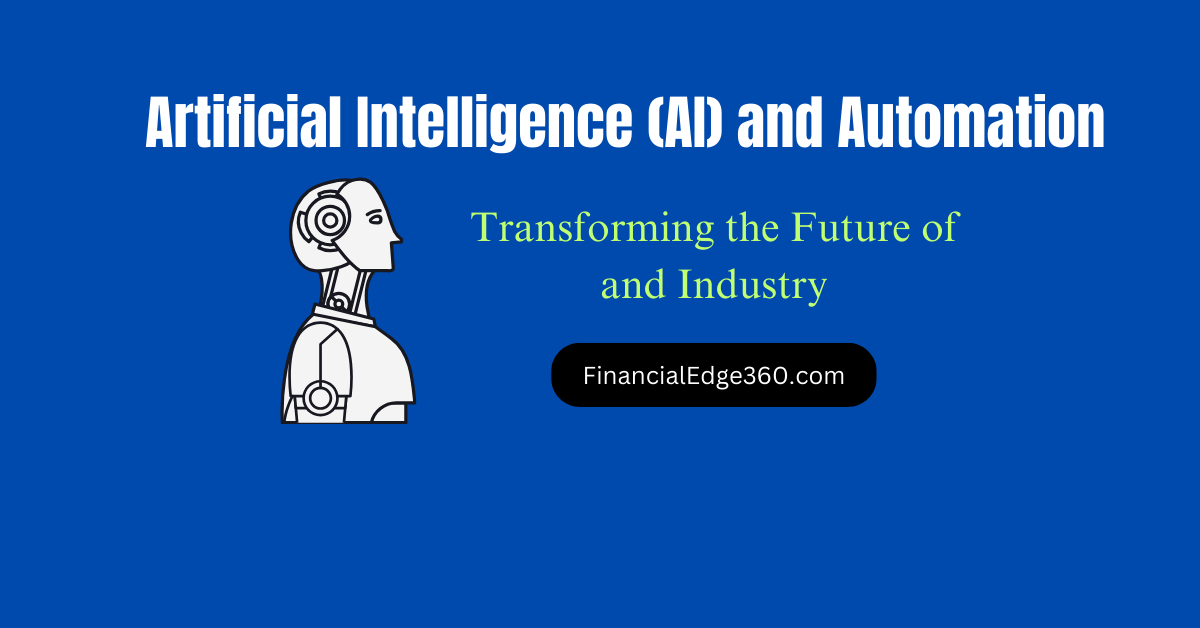 Artificial Intelligence (AI) and Automation

Transforming the Future of and Industry

FinancialEdge360.com